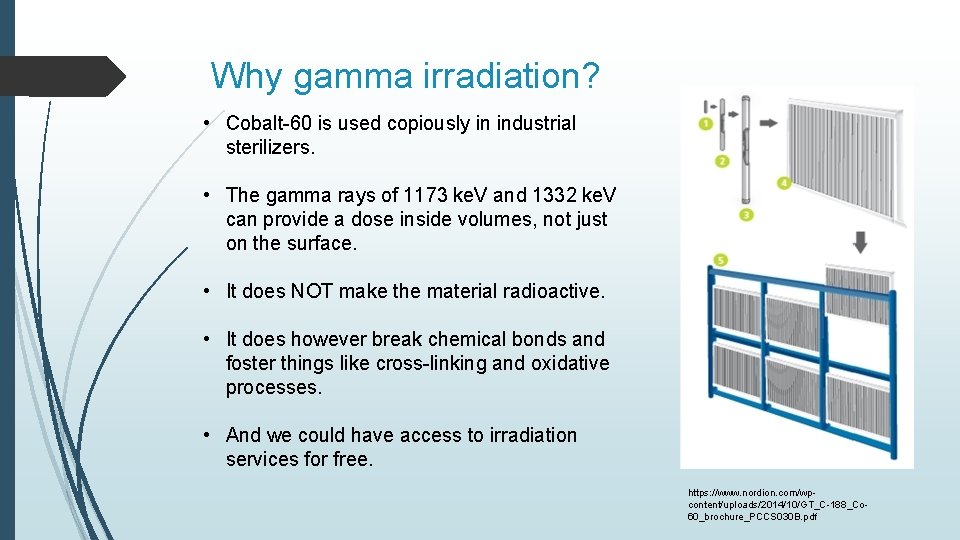 Why gamma irradiation?

• Cobalt-60 is used copiously in industrial sterilizers.

• The gamma rays of 1173 keV and 1332 keV can provide a dose inside volumes, not just on the surface.

• It does NOT make the material radioactive.

• It does however break chemical bonds and foster things like cross-linking and oxidative processes.

• And we could have access to irradiation services for free.

1
2
3
4
5

https://www.nordion.com/wp-content/uploads/2014/10/GT_C-188_Co-60_brochure_PCCS030B.pdf